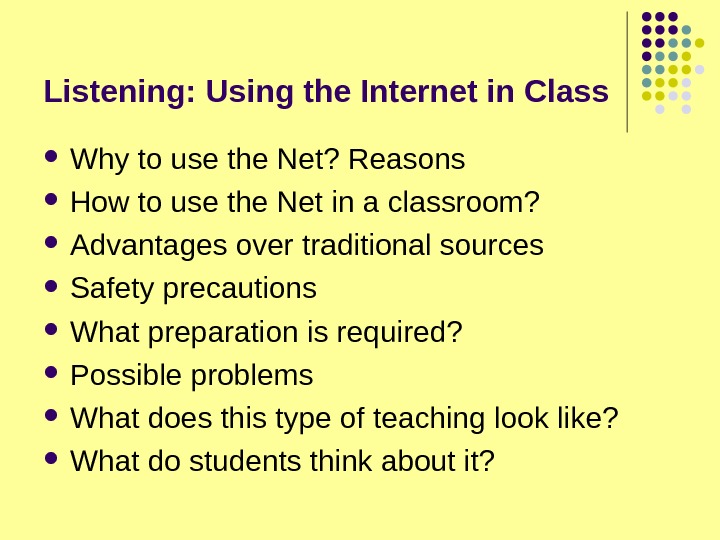 Listening: Using the Internet in Class

- Why to use the Net? Reasons
- How to use the Net in a classroom?
- Advantages over traditional sources
- Safety precautions
- What preparation is required?
- Possible problems
- What does this type of teaching look like?
- What do students think about it?